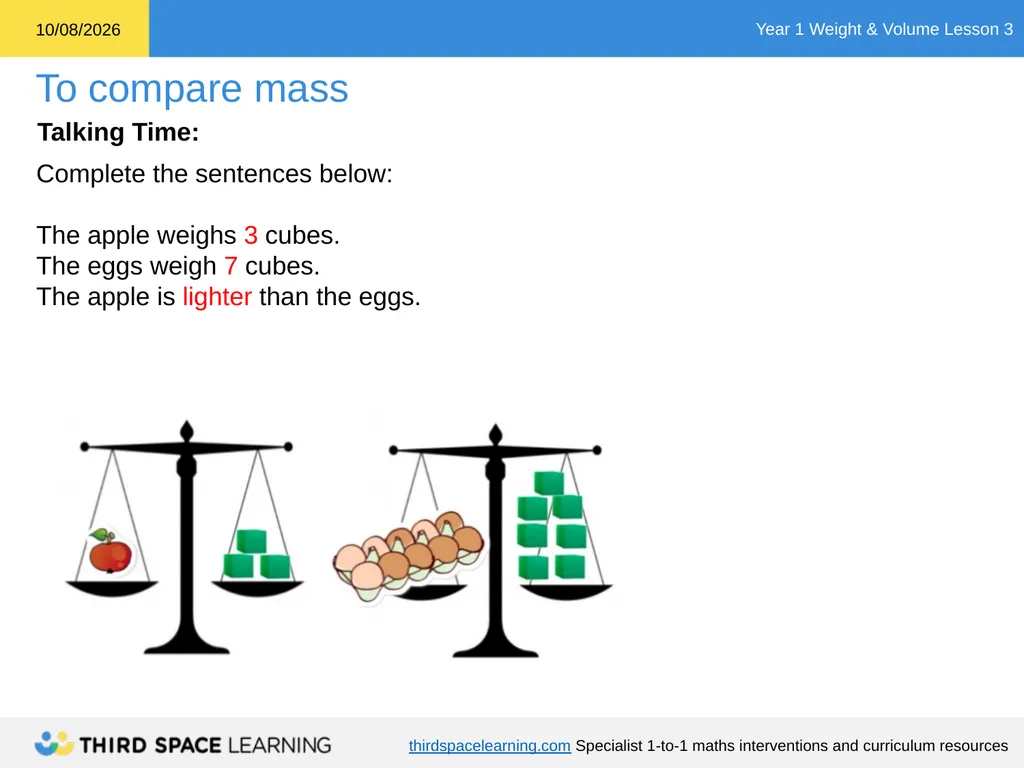 10/08/2026

Year 1 Weight & Volume Lesson 3

To compare mass

Talking Time:

Complete the sentences below:

The apple weighs 3 cubes.
The eggs weigh 7 cubes.
The apple is lighter than the eggs.

THIRD SPACE LEARNING

thirdspacelearning.com Specialist 1-to-1 maths interventions and curriculum resources